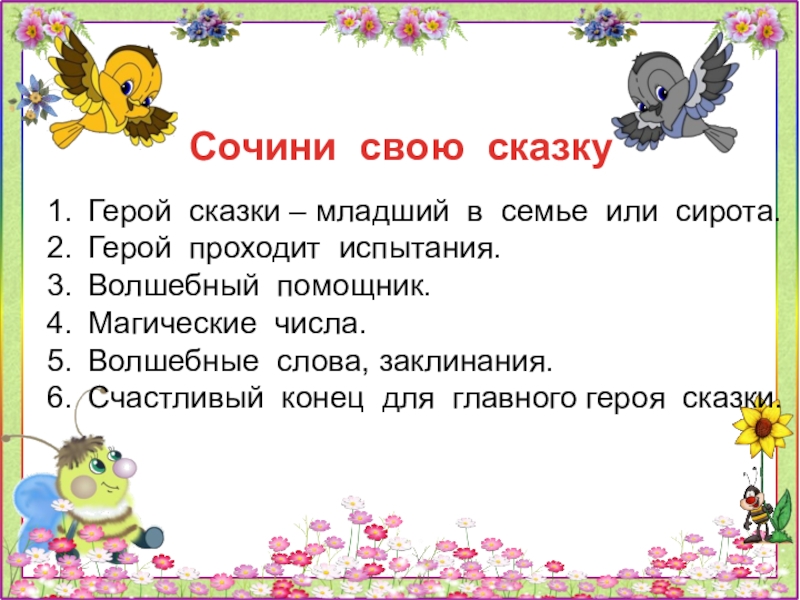 Сочини свою сказку

1. Герой сказки – младший в семье или сирота.
2. Герой проходит испытания.
3. Волшебный помощник.
4. Магические числа.
5. Волшебные слова, заклинания.
6. Счастливый конец для главного героя сказки.